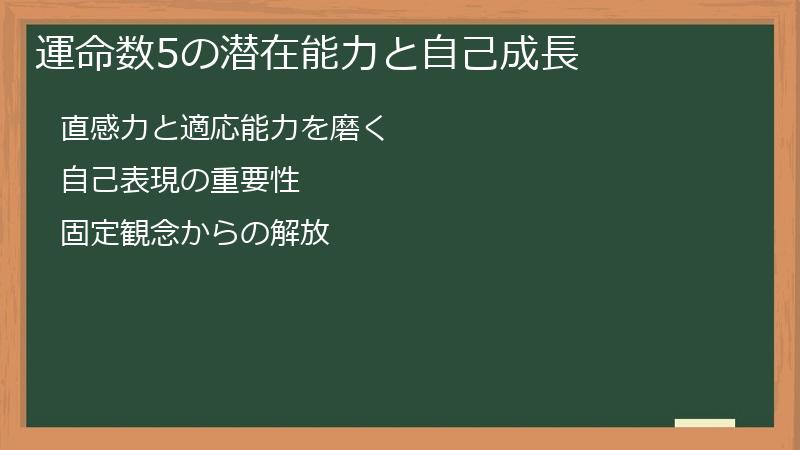 運命数5の潜在能力と自己成長

直感力と適応能力を磨く

自己表現の重要性

固定観念からの解放